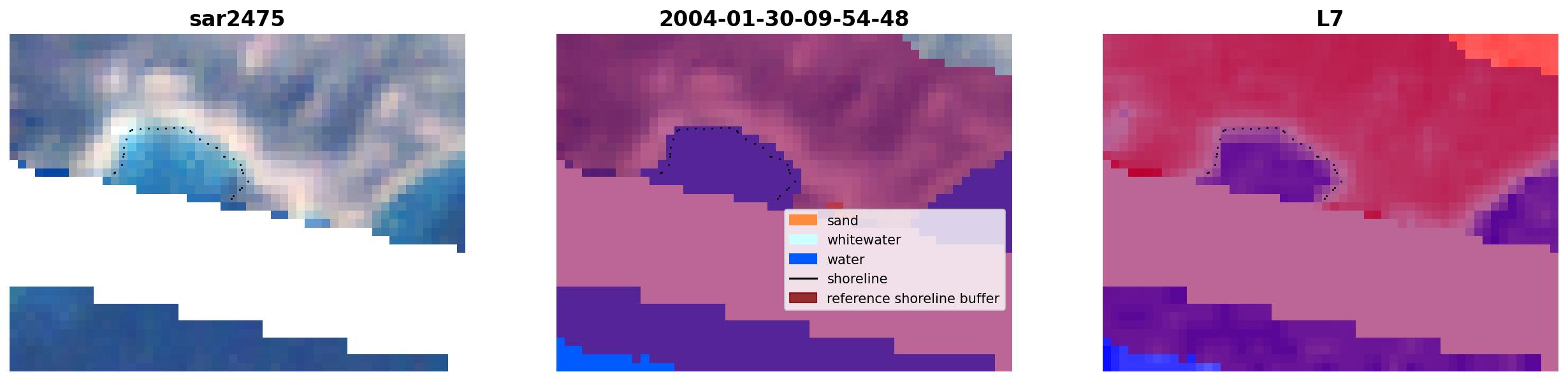 sar2475

2004-01-30-09-54-48

L7

sand
whitewater
water
shoreline
reference shoreline buffer